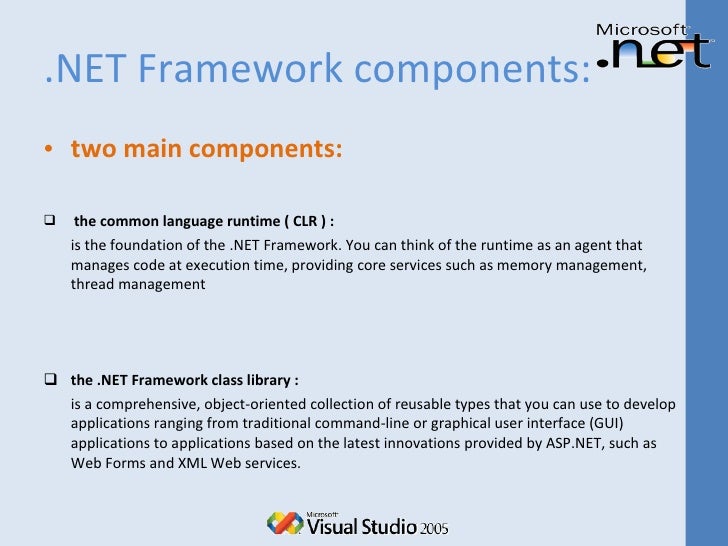 Microsoft .net

.NET Framework components:

• two main components:

❑ the common language runtime ( CLR ) :
is the foundation of the .NET Framework. You can think of the runtime as an agent that manages code at execution time, providing core services such as memory management, thread management

❑ the .NET Framework class library :
is a comprehensive, object-oriented collection of reusable types that you can use to develop applications ranging from traditional command-line or graphical user interface (GUI) applications to applications based on the latest innovations provided by ASP.NET, such as Web Forms and XML Web services.

Microsoft Visual Studio 2005